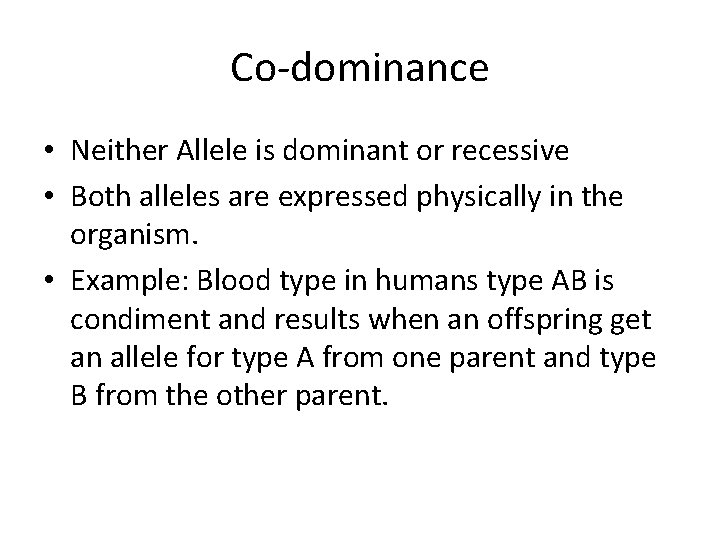 Co-dominance

• Neither Allele is dominant or recessive
• Both alleles are expressed physically in the organism.
• Example: Blood type in humans type AB is condiment and results when an offspring get an allele for type A from one parent and type B from the other parent.